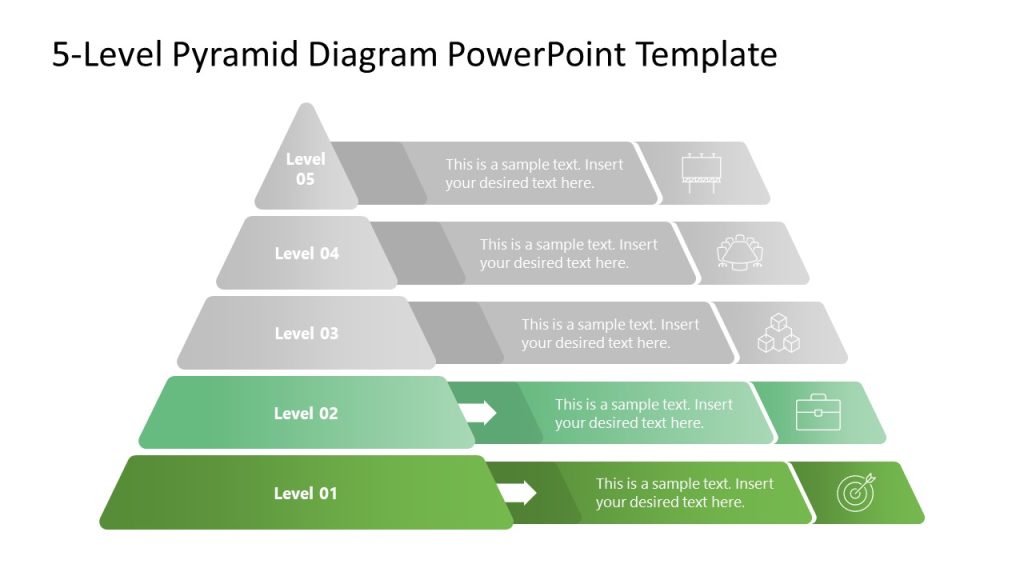 5-Level Pyramid Diagram PowerPoint Template

Level 05

This is a sample text. Insert your desired text here.

Level 04

This is a sample text. Insert your desired text here.

Level 03

This is a sample text. Insert your desired text here.

Level 02

This is a sample text. Insert your desired text here.

Level 01

This is a sample text. Insert your desired text here.